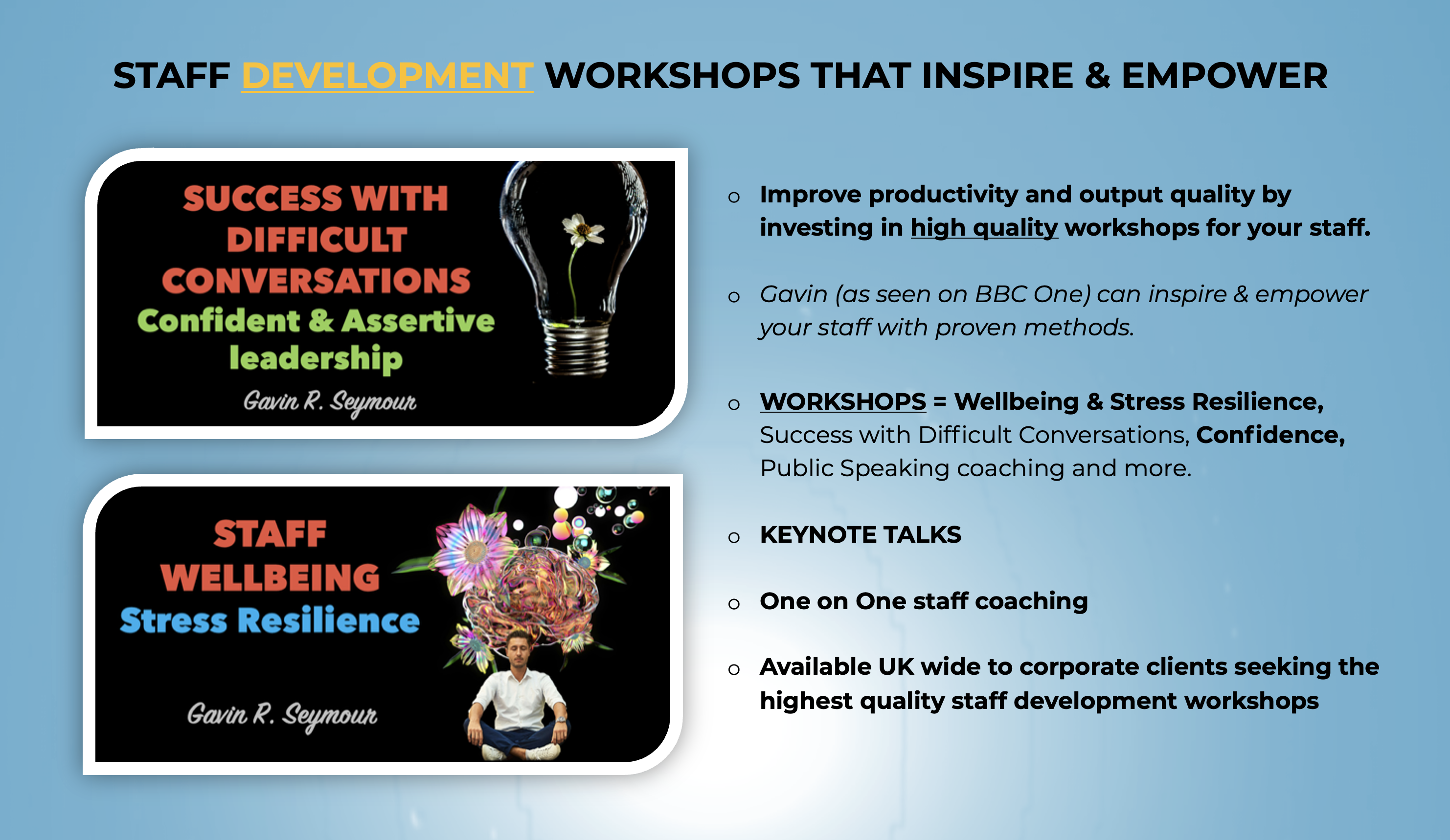 STAFF DEVELOPMENT WORKSHOPS THAT INSPIRE & EMPOWER

SUCCESS WITH DIFFICULT CONVERSATIONS
Confident & Assertive leadership
Gavin R. Seymour

STAFF WELLBEING
Stress Resilience
Gavin R. Seymour

o Improve productivity and output quality by investing in high quality workshops for your staff.

o Gavin (as seen on BBC One) can inspire & empower your staff with proven methods.

o WORKSHOPS = Wellbeing & Stress Resilience, Success with Difficult Conversations, Confidence, Public Speaking coaching and more.

o KEYNOTE TALKS

o One on One staff coaching

o Available UK wide to corporate clients seeking the highest quality staff development workshops